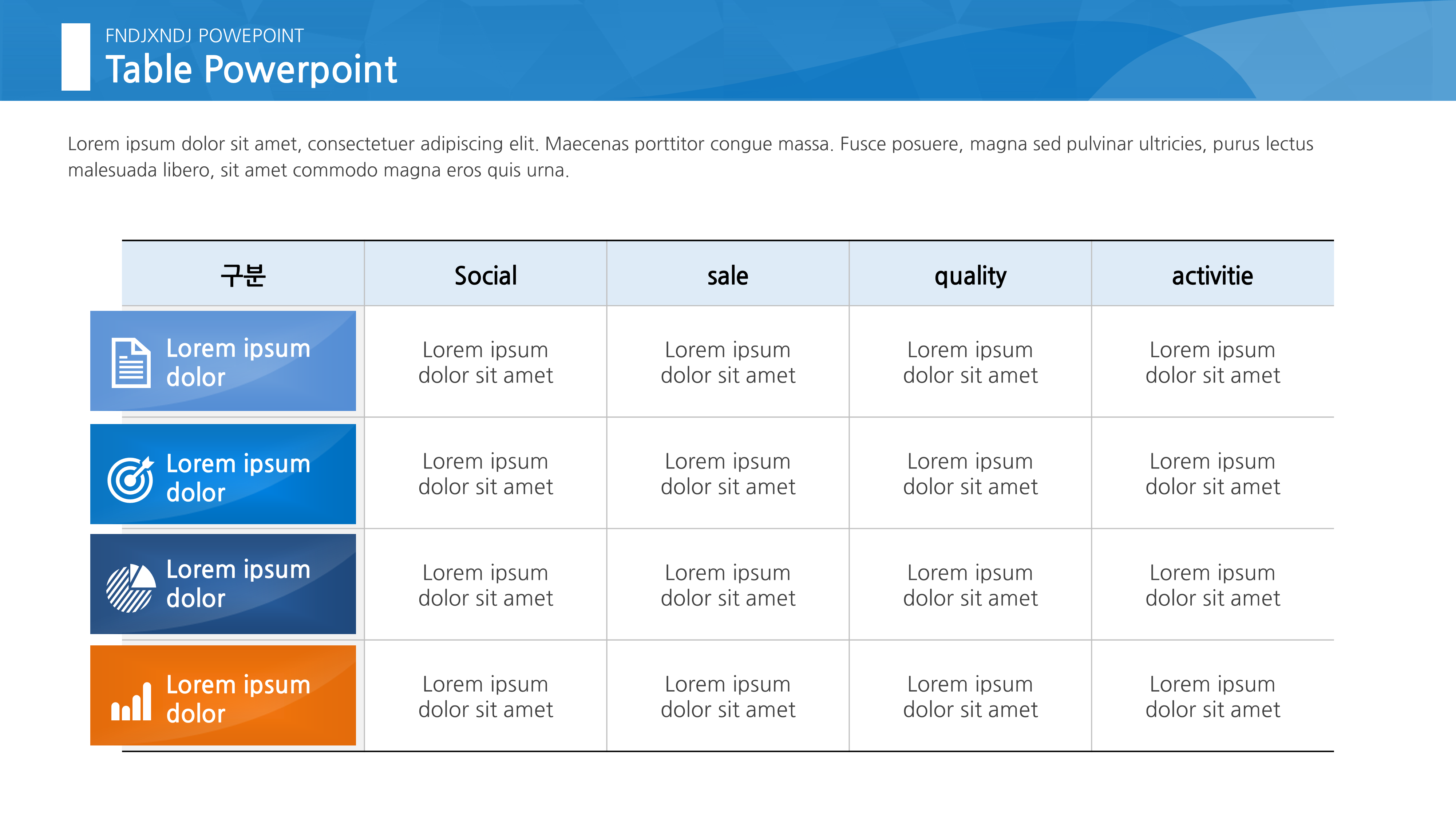 FNDJXNDJ POWEPOINT
Table Powerpoint

Lorem ipsum dolor sit amet, consectetuer adipiscing elit. Maecenas porttitor congue massa. Fusce posuere, magna sed pulvinar ultricies, purus lectus malesuada libero, sit amet commodo magna eros quis urna.

| 구분 | Social | sale | quality | activitie |
|---|---|---|---|---|
| Lorem ipsum dolor | Lorem ipsum dolor sit amet | Lorem ipsum dolor sit amet | Lorem ipsum dolor sit amet | Lorem ipsum dolor sit amet |
| Lorem ipsum dolor | Lorem ipsum dolor sit amet | Lorem ipsum dolor sit amet | Lorem ipsum dolor sit amet | Lorem ipsum dolor sit amet |
| Lorem ipsum dolor | Lorem ipsum dolor sit amet | Lorem ipsum dolor sit amet | Lorem ipsum dolor sit amet | Lorem ipsum dolor sit amet |
| Lorem ipsum dolor | Lorem ipsum dolor sit amet | Lorem ipsum dolor sit amet | Lorem ipsum dolor sit amet | Lorem ipsum dolor sit amet |